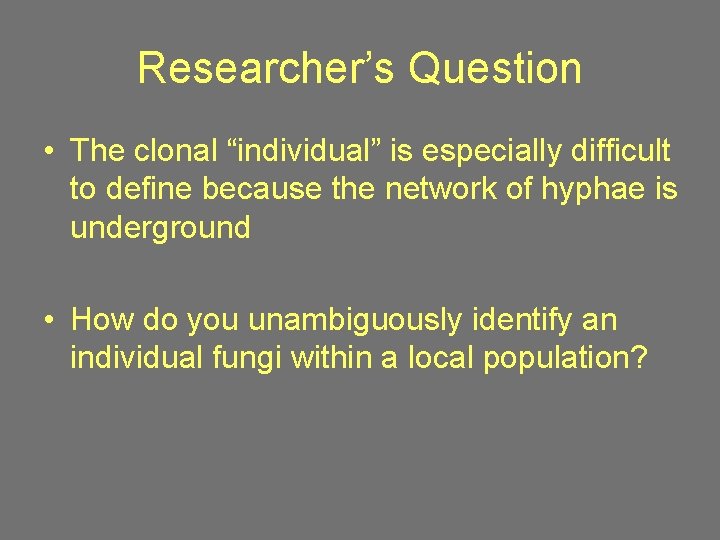 Researcher’s Question

• The clonal “individual” is especially difficult to define because the network of hyphae is underground

• How do you unambiguously identify an individual fungi within a local population?